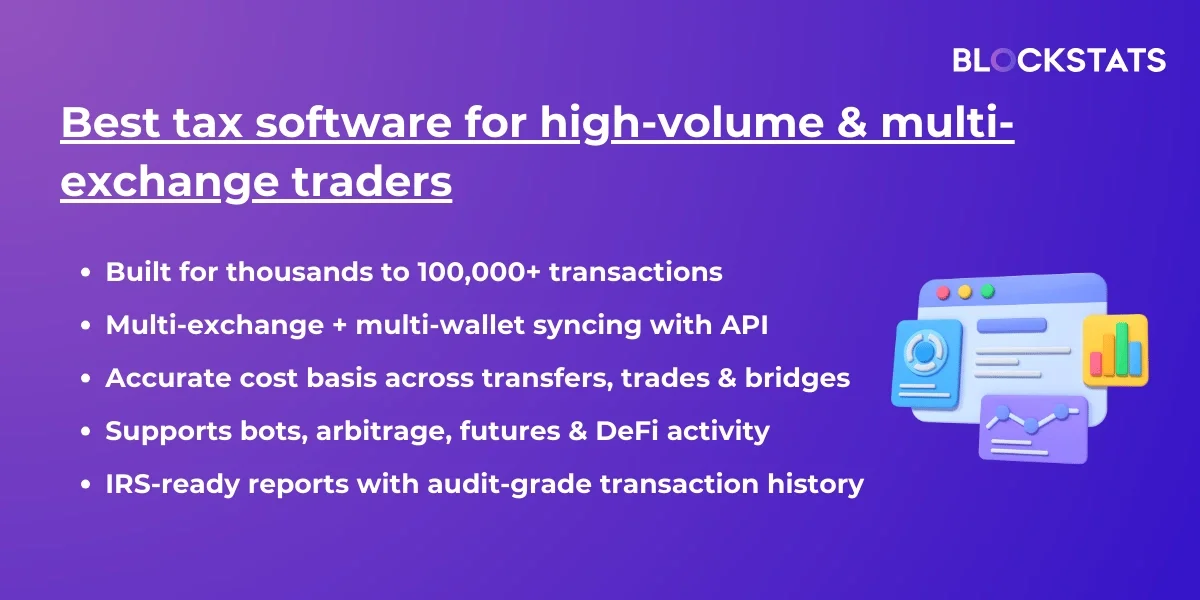 BLOCKSTATS

Best tax software for high-volume & multi-exchange traders

- Built for thousands to 100,000+ transactions
- Multi-exchange + multi-wallet syncing with API
- Accurate cost basis across transfers, trades & bridges
- Supports bots, arbitrage, futures & DeFi activity
- IRS-ready reports with audit-grade transaction history